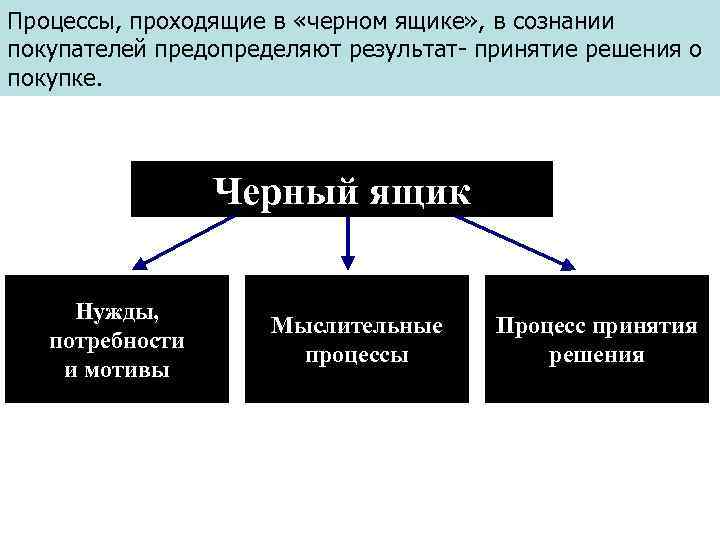 Процессы, проходящие в «черном ящике», в сознании покупателей предопределяют результат- принятие решения о покупке.

Черный ящик

Нужды, потребности и мотивы

Мыслительные процессы

Процесс принятия решения